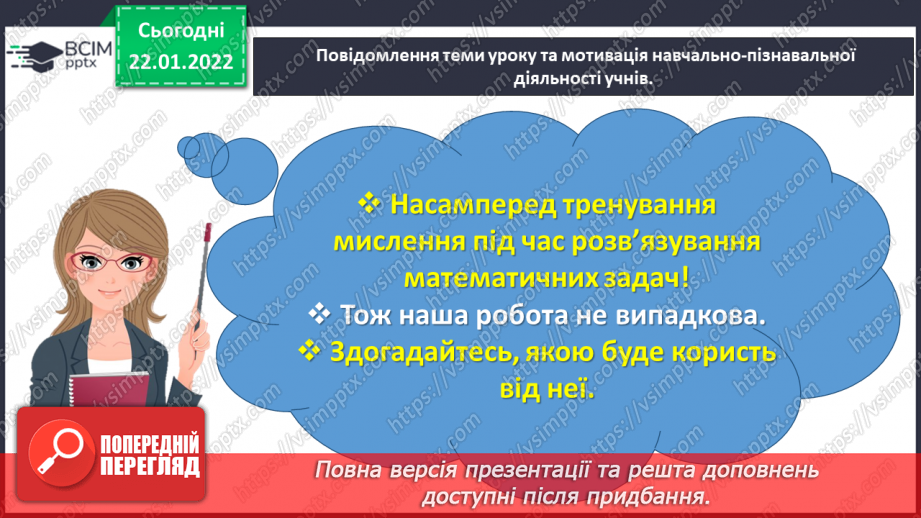 ВСІМ pptx

Сьогодні 22.01.2022

Повідомлення теми уроку та мотивація навчально-пізнавальної діяльності учнів.

❖ Насамперед тренування мислення під час розв'язування математичних задач!
❖ Тож наша робота не випадкова.
❖ Здогадайтесь, якою буде користь від неї.

ПОПЕРЕДНІЙ ПЕРЕГЛЯД

Повна версія презентації та решта доповнень доступні після придбання.

https://vsimpptx.com